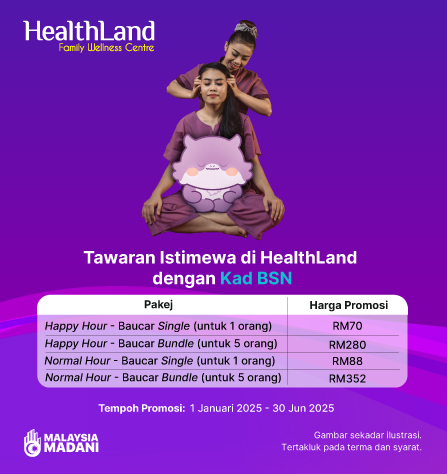 HealthLand
Family Wellness Centre

Tawaran Istimewa di HealthLand dengan Kad BSN

| Pakej | Harga Promosi |
|---|---|
| Happy Hour - Baucar Single (untuk 1 orang) | RM70 |
| Happy Hour - Baucar Bundle (untuk 5 orang) | RM280 |
| Normal Hour - Baucar Single (untuk 1 orang) | RM88 |
| Normal Hour - Baucar Bundle (untuk 5 orang) | RM352 |

Tempoh Promosi: 1 Januari 2025 - 30 Jun 2025

MALAYSIA MADANI

Gambar sekadar ilustrasi.
Tertakluk pada terma dan syarat.